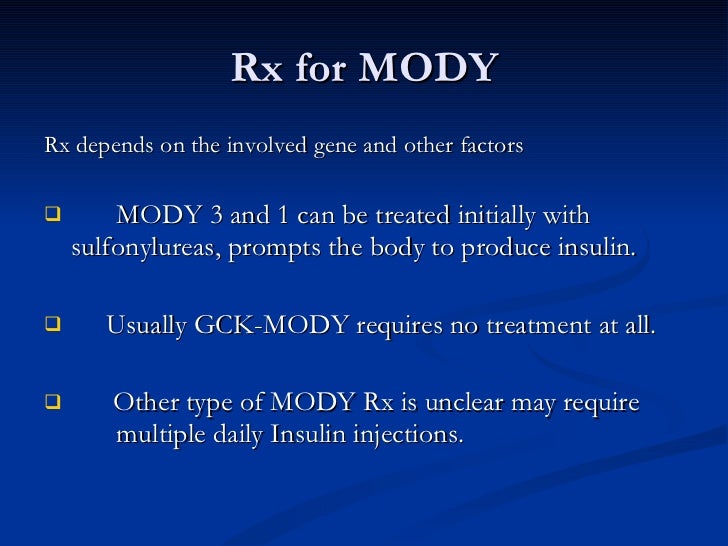 Rx for MODY

Rx depends on the involved gene and other factors

❑ MODY 3 and 1 can be treated initially with sulfonylureas, prompts the body to produce insulin.

❑ Usually GCK-MODY requires no treatment at all.

❑ Other type of MODY Rx is unclear may require multiple daily Insulin injections.